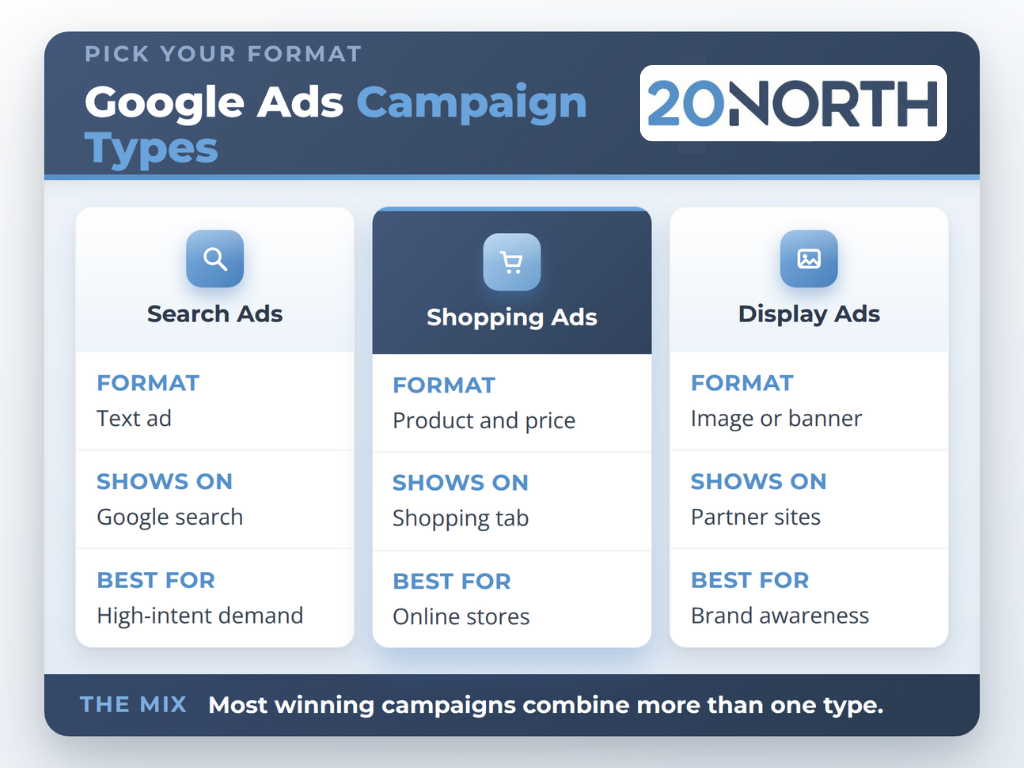 PICK YOUR FORMAT

Google Ads Campaign Types

20NORTH

Search Ads

FORMAT
Text ad

SHOWS ON
Google search

BEST FOR
High-intent demand

Shopping Ads

FORMAT
Product and price

SHOWS ON
Shopping tab

BEST FOR
Online stores

Display Ads

FORMAT
Image or banner

SHOWS ON
Partner sites

BEST FOR
Brand awareness

THE MIX Most winning campaigns combine more than one type.